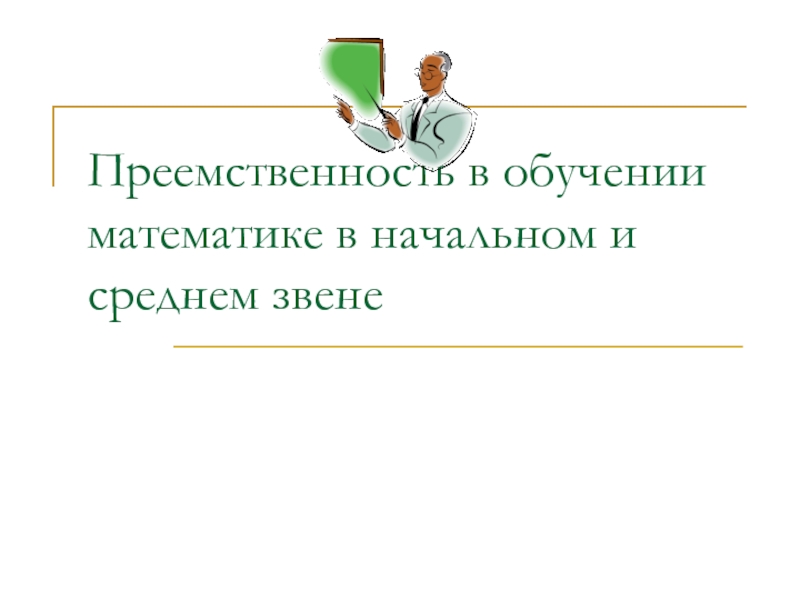 Преемственность в обучении математике в начальном и среднем звене